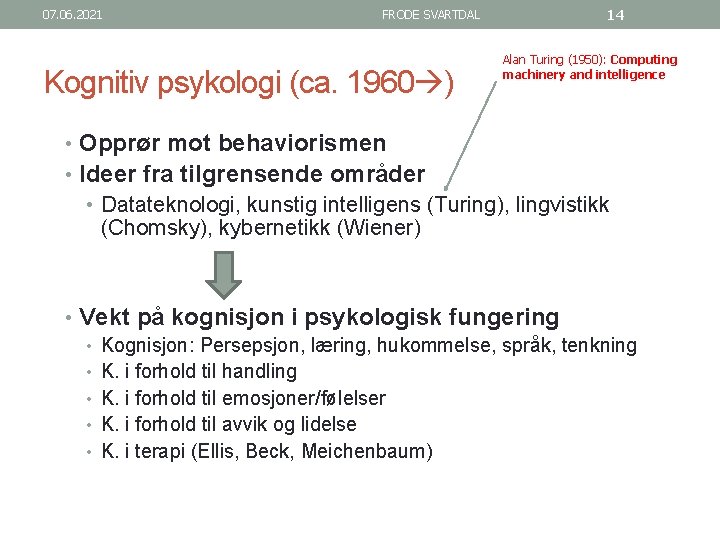 07.06.2021 FRODE SVARTDAL 14

Kognitiv psykologi (ca. 1960→)

Alan Turing (1950): Computing machinery and intelligence

• Opprør mot behaviorismen
• Ideer fra tilgrensende områder
  • Datateknologi, kunstig intelligens (Turing), lingvistikk (Chomsky), kybernetikk (Wiener)

• Vekt på kognisjon i psykologisk fungering
  • Kognisjon: Persepsjon, læring, hukommelse, språk, tenkning
  • K. i forhold til handling
  • K. i forhold til emosjoner/følelser
  • K. i forhold til avvik og lidelse
  • K. i terapi (Ellis, Beck, Meichenbaum)